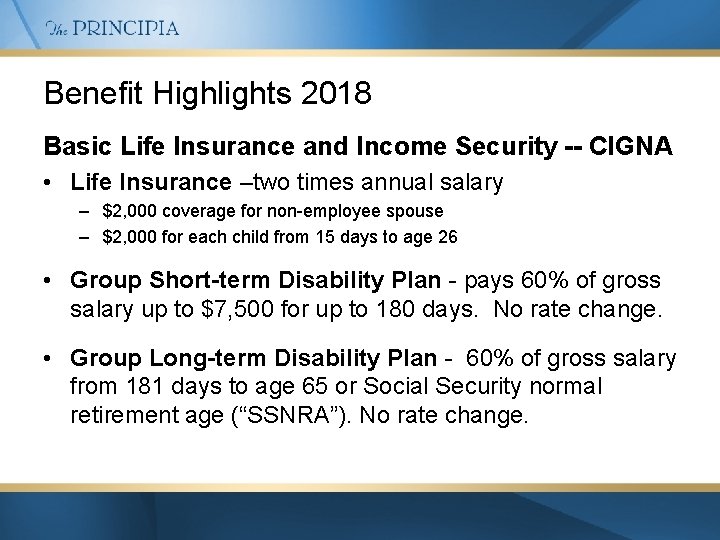 The PRINCIPIA

Benefit Highlights 2018

Basic Life Insurance and Income Security -- CIGNA

• Life Insurance –two times annual salary
  – $2,000 coverage for non-employee spouse
  – $2,000 for each child from 15 days to age 26

• Group Short-term Disability Plan - pays 60% of gross salary up to $7,500 for up to 180 days. No rate change.

• Group Long-term Disability Plan - 60% of gross salary from 181 days to age 65 or Social Security normal retirement age (“SSNRA”). No rate change.